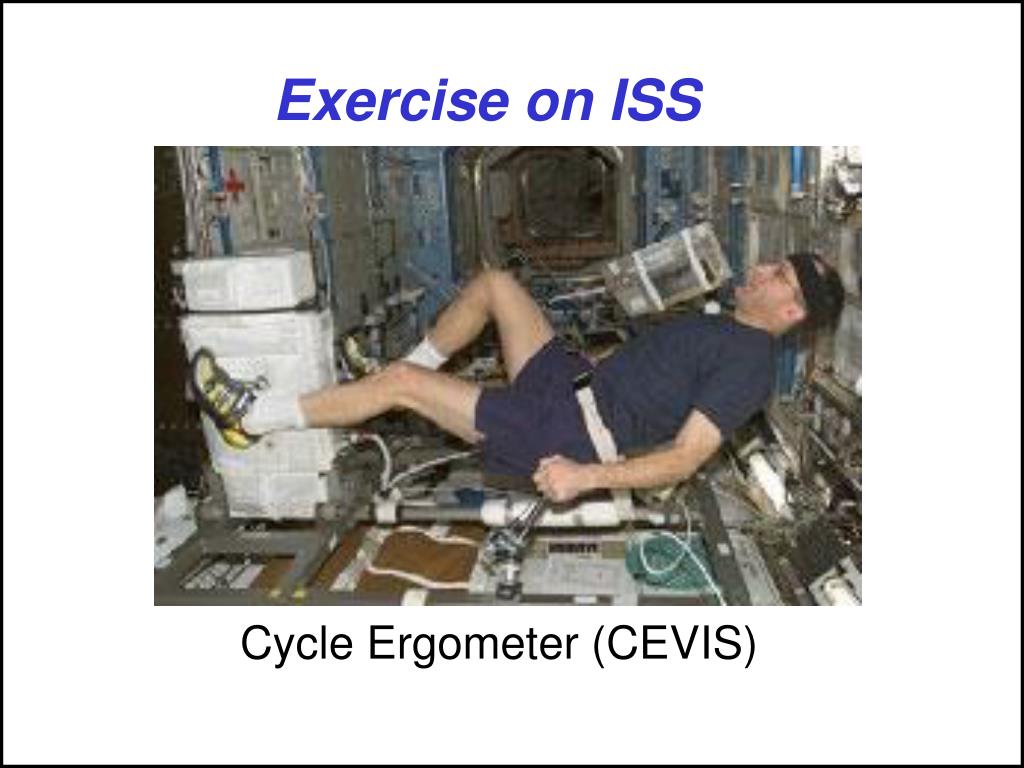 Exercise on ISS

Cycle Ergometer (CEVIS)